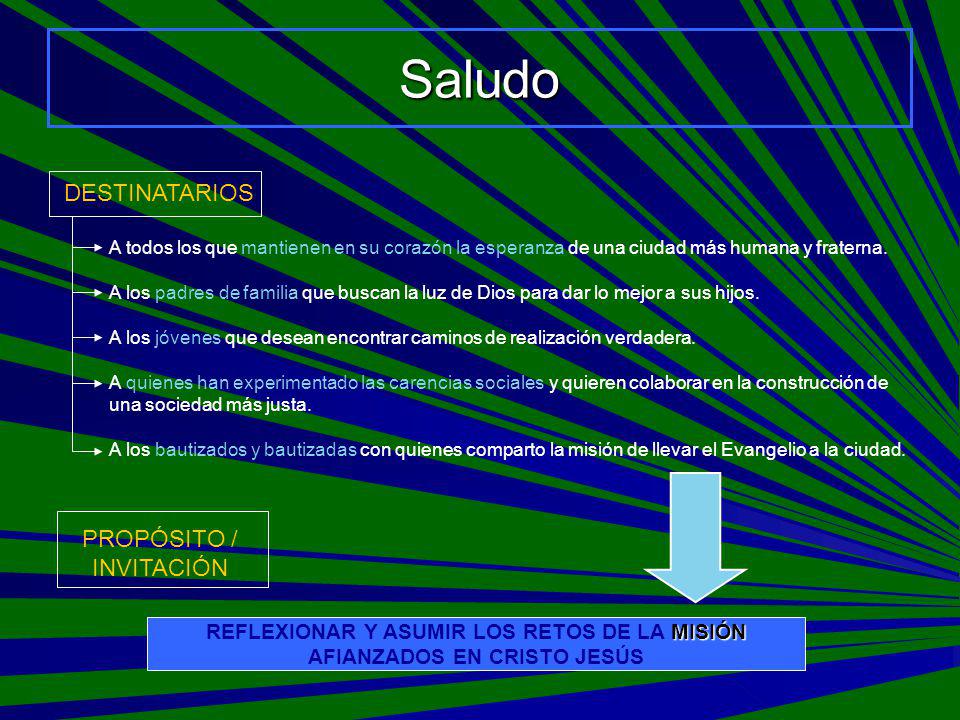 Saludo

DESTINATARIOS

A todos los que mantienen en su corazón la esperanza de una ciudad más humana y fraterna.

A los padres de familia que buscan la luz de Dios para dar lo mejor a sus hijos.

A los jóvenes que desean encontrar caminos de realización verdadera.

A quienes han experimentado las carencias sociales y quieren colaborar en la construcción de una sociedad más justa.

A los bautizados y bautizadas con quienes comparto la misión de llevar el Evangelio a la ciudad.

PROPÓSITO / INVITACIÓN

REFLEXIONAR Y ASUMIR LOS RETOS DE LA MISIÓN AFIANZADOS EN CRISTO JESÚS